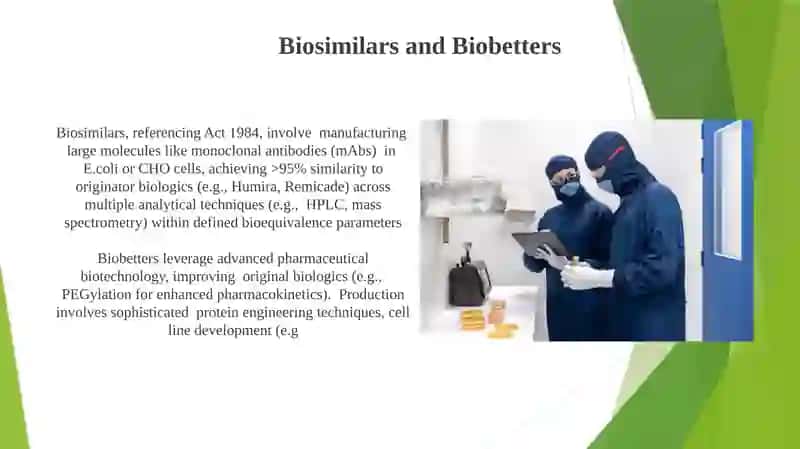 Biosimilars and Biobetters

Biosimilars, referencing Act 1984, involve manufacturing large molecules like monoclonal antibodies (mAbs) in E.coli or CHO cells, achieving >95% similarity to originator biologics (e.g., Humira, Remicade) across multiple analytical techniques (e.g., HPLC, mass spectrometry) within defined bioequivalence parameters

Biobetters leverage advanced pharmaceutical biotechnology, improving original biologics (e.g., PEGylation for enhanced pharmacokinetics). Production involves sophisticated protein engineering techniques, cell line development (e.g